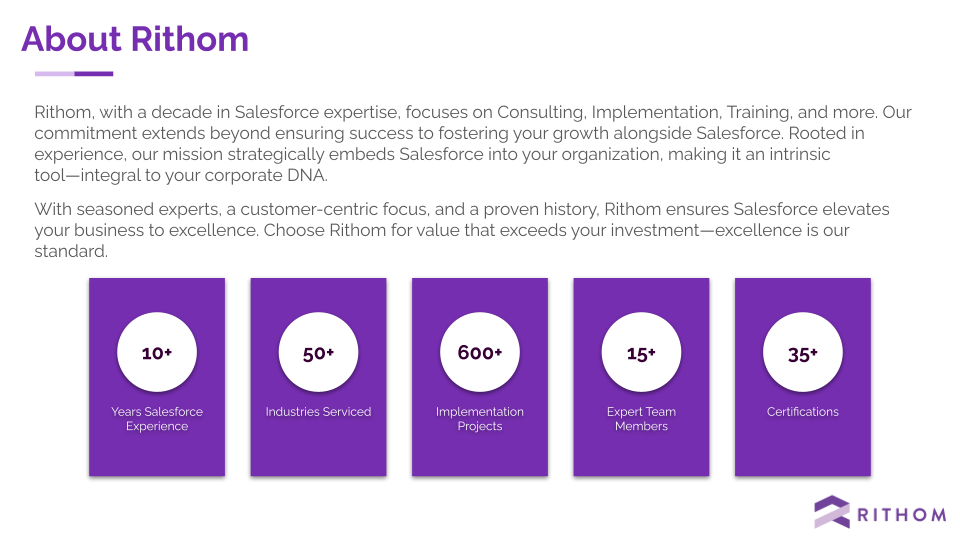 About Rithom

Rithom, with a decade in Salesforce expertise, focuses on Consulting, Implementation, Training, and more. Our commitment extends beyond ensuring success to fostering your growth alongside Salesforce. Rooted in experience, our mission strategically embeds Salesforce into your organization, making it an intrinsic tool—integral to your corporate DNA.

With seasoned experts, a customer-centric focus, and a proven history, Rithom ensures Salesforce elevates your business to excellence. Choose Rithom for value that exceeds your investment—excellence is our standard.

10+
Years Salesforce Experience

50+
Industries Serviced

600+
Implementation Projects

15+
Expert Team Members

35+
Certifications

RITHOM